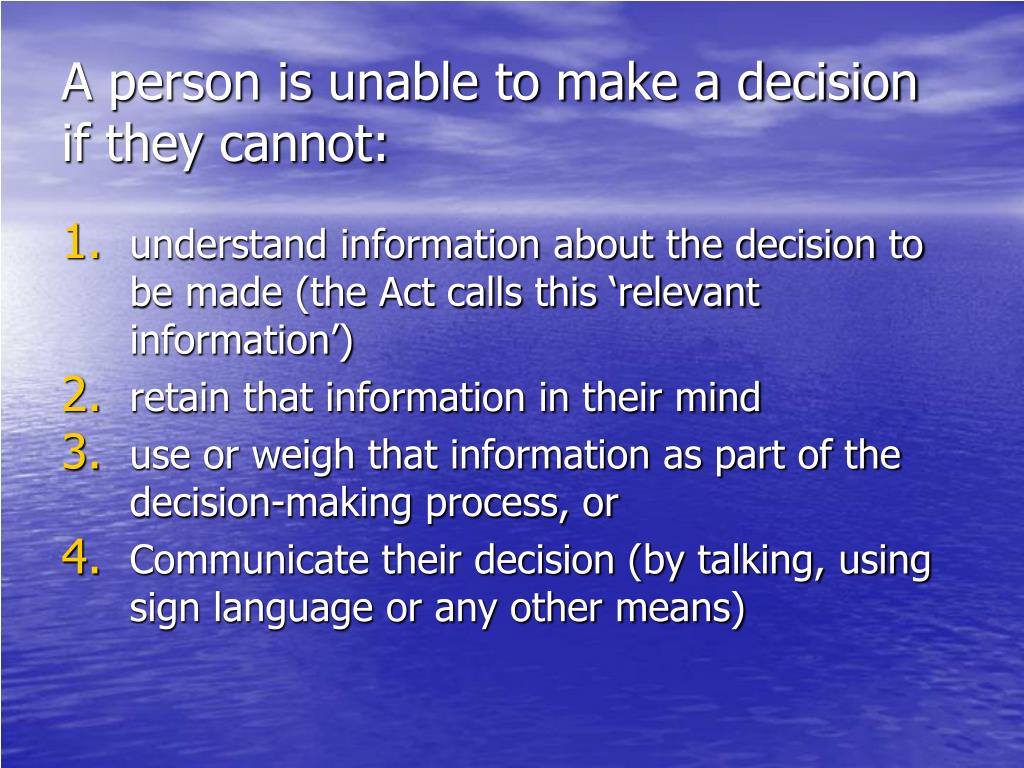 A person is unable to make a decision if they cannot:

1. understand information about the decision to be made (the Act calls this ‘relevant information’)
2. retain that information in their mind
3. use or weigh that information as part of the decision-making process, or
4. Communicate their decision (by talking, using sign language or any other means)